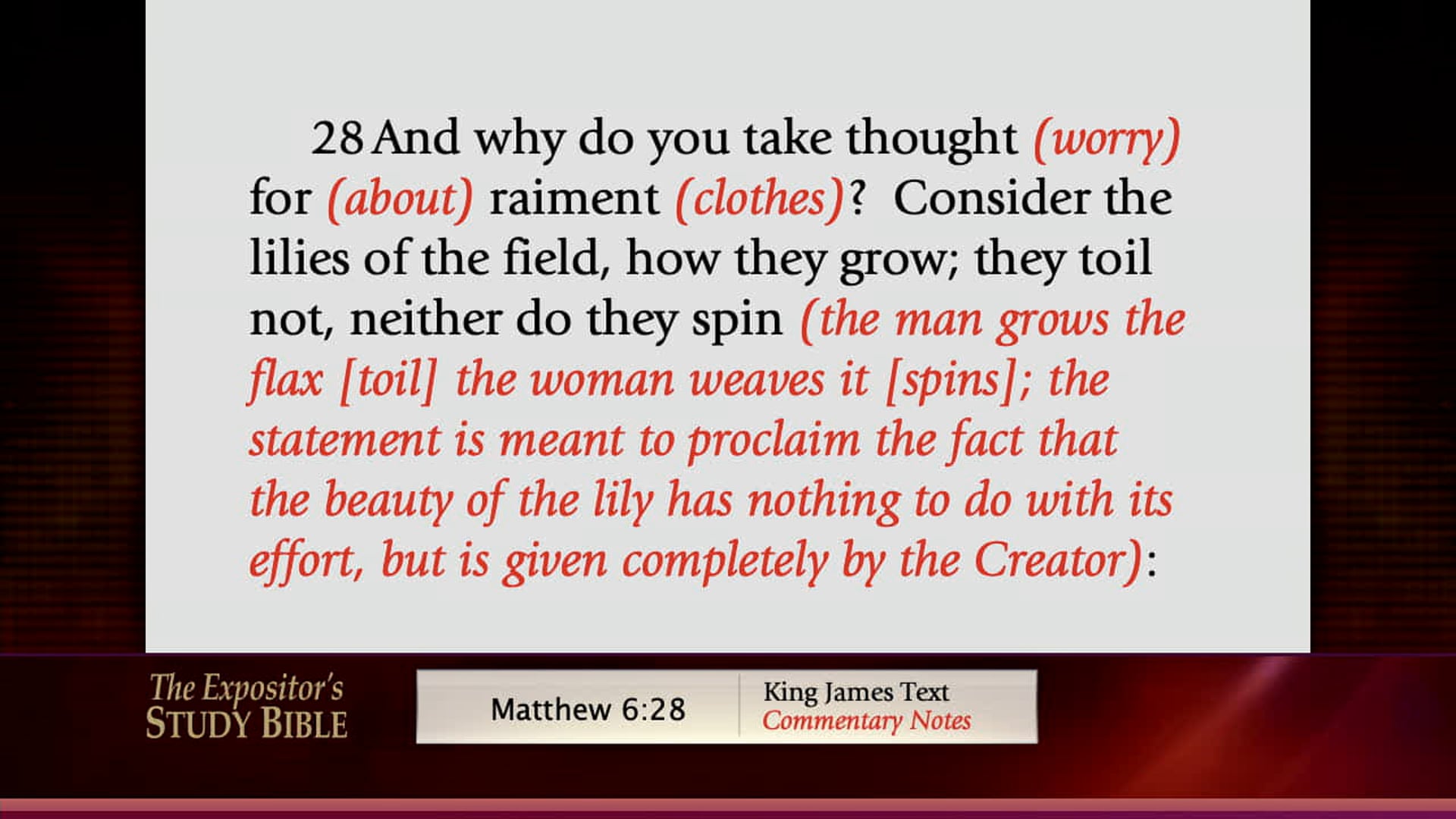 28 And why do you take thought (worry) for (about) raiment (clothes)? Consider the lilies of the field, how they grow; they toil not, neither do they spin (the man grows the flax [toil] the woman weaves it [spins]; the statement is meant to proclaim the fact that the beauty of the lily has nothing to do with its effort, but is given completely by the Creator):

The Expositor's STUDY BIBLE

Matthew 6:28

King James Text
Commentary Notes